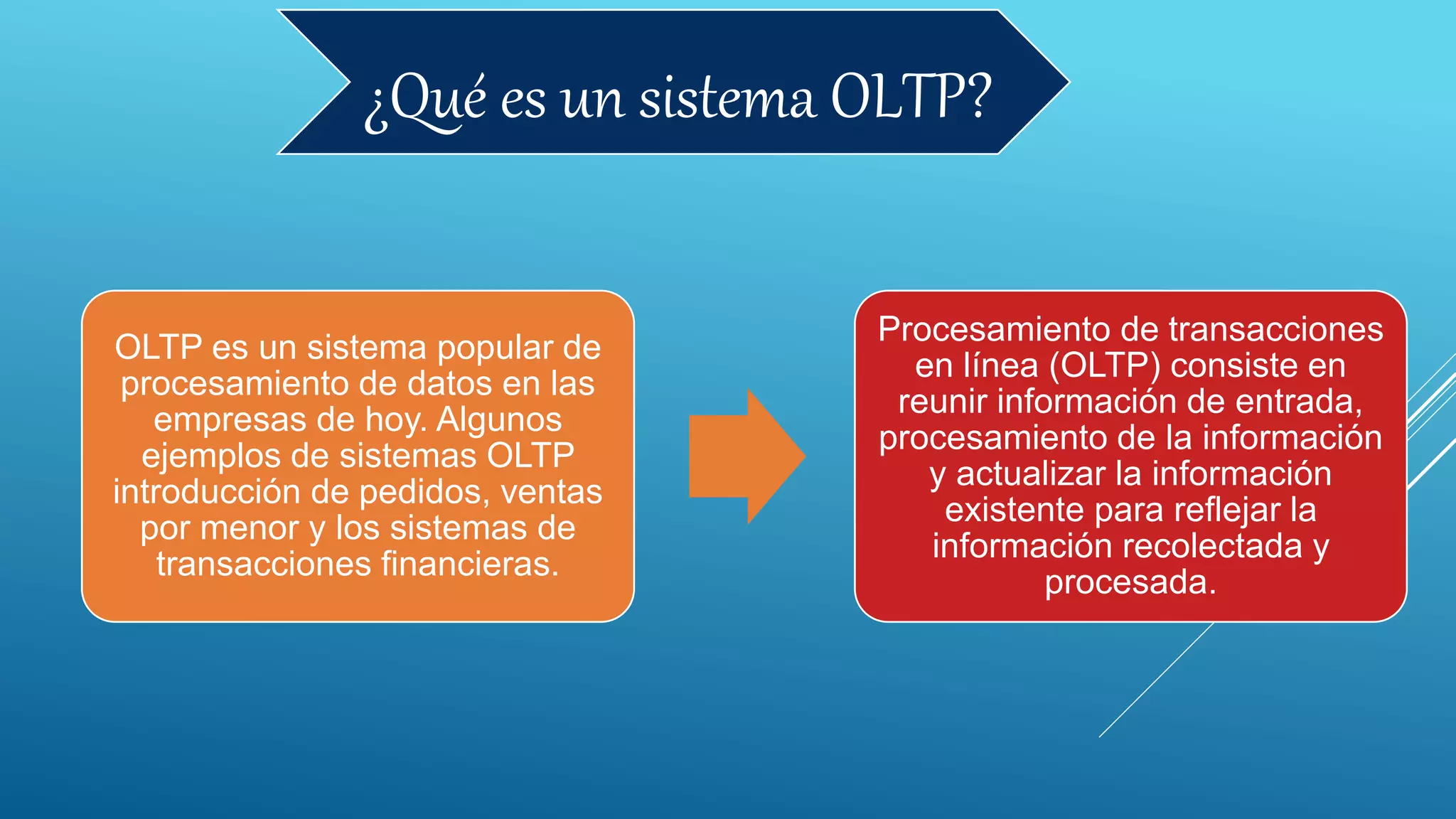 ¿Qué es un sistema OLTP?

OLTP es un sistema popular de procesamiento de datos en las empresas de hoy. Algunos ejemplos de sistemas OLTP introducción de pedidos, ventas por menor y los sistemas de transacciones financieras.

Procesamiento de transacciones en línea (OLTP) consiste en reunir información de entrada, procesamiento de la información y actualizar la información existente para reflejar la información recolectada y procesada.